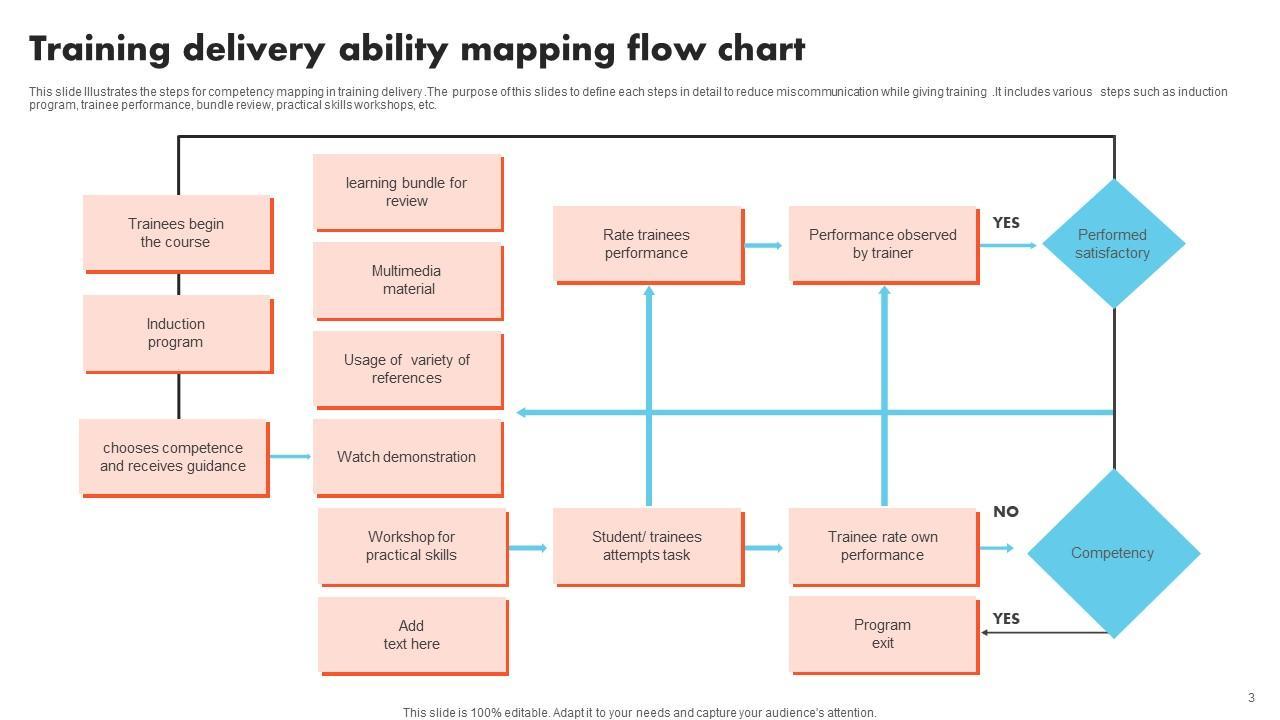 Training delivery ability mapping flow chart

This slide Illustrates the steps for competency mapping in training delivery .The purpose of this slides to define each steps in detail to reduce miscommunication while giving training . It includes various steps such as induction program, trainee performance, bundle review, practical skills workshops, etc.

Trainees begin the course

Induction program

chooses competence and receives guidance

learning bundle for review

Multimedia material

Usage of variety of references

Watch demonstration

Workshop for practical skills

Add text here

Rate trainees performance

Student/ trainees attempts task

Performance observed by trainer

Trainee rate own performance

Program exit

YES

Performed satisfactory

NO

Competency

YES

3

This slide is 100% editable. Adapt it to your needs and capture your audience's attention.